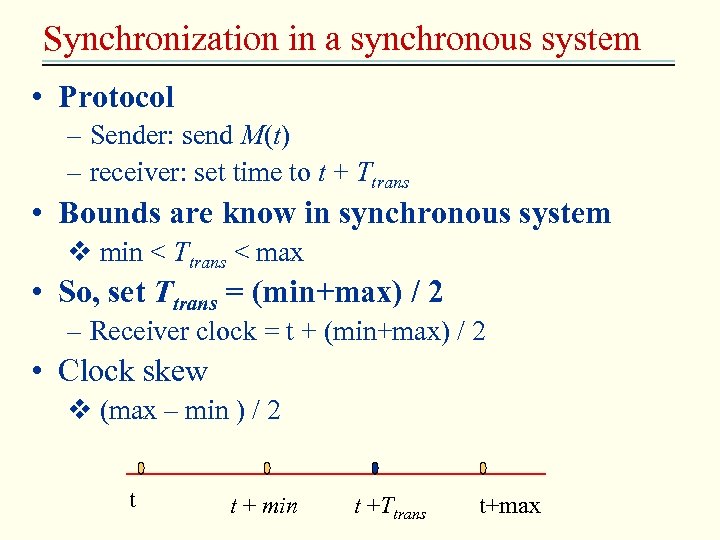 Synchronization in a synchronous system

• Protocol
 – Sender: send $M(t)$
 – receiver: set time to $t + T_{trans}$

• Bounds are know in synchronous system
 ❖ min < $T_{trans}$ < max

• So, set $T_{trans}$ = (min+max) / 2
 – Receiver clock = t + (min+max) / 2

• Clock skew
 ❖ (max – min ) / 2

t

$t + min$

$t + T_{trans}$

t+max